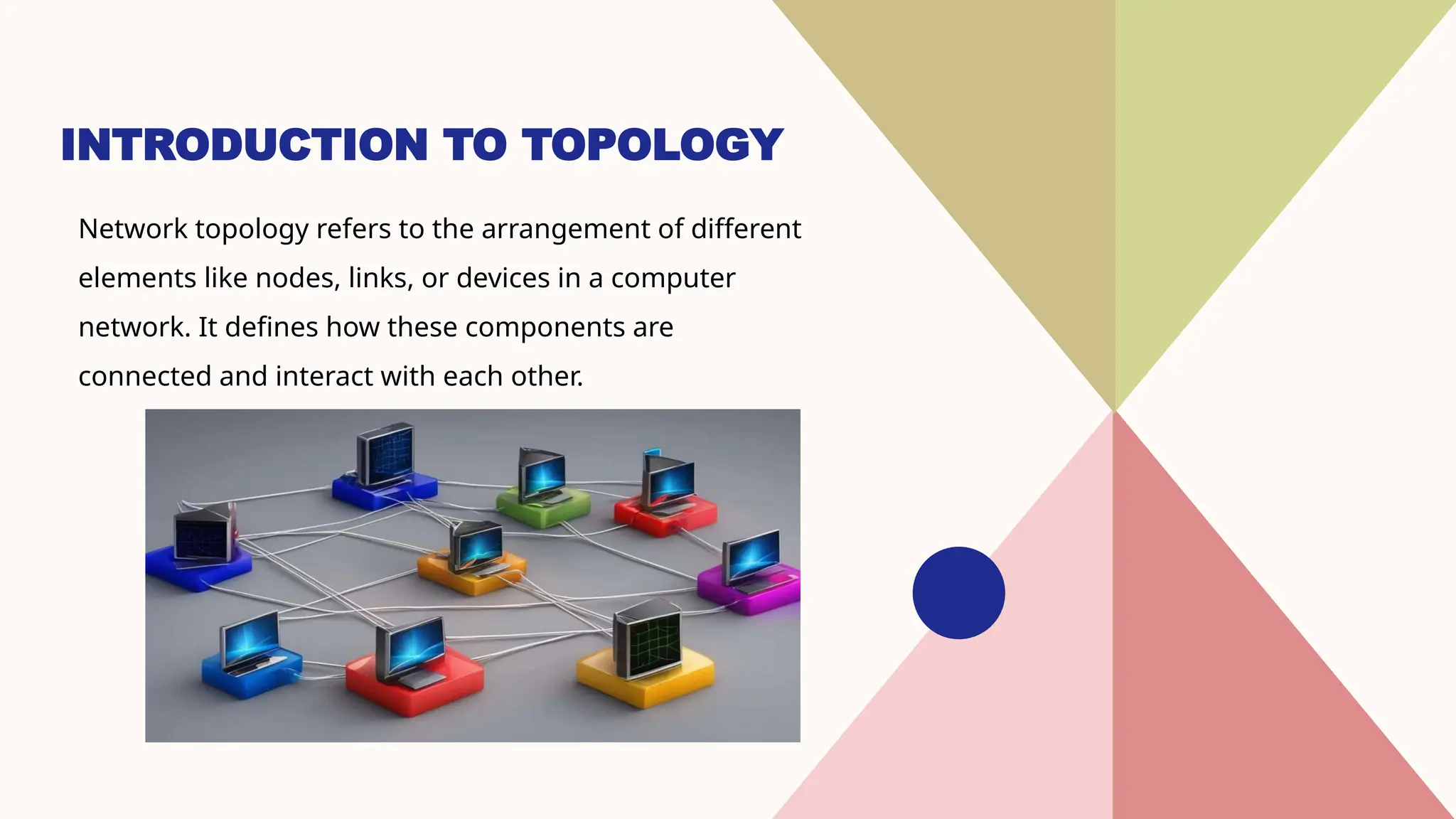 INTRODUCTION TO TOPOLOGY

Network topology refers to the arrangement of different elements like nodes, links, or devices in a computer network. It defines how these components are connected and interact with each other.